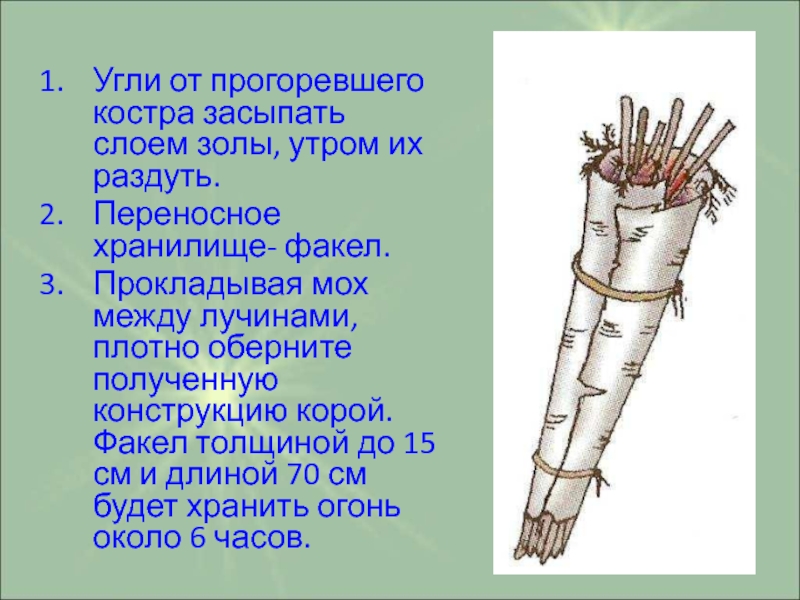 1. Угли от прогоревшего костра засыпать слоем золы, утром их раздуть.
2. Переносное хранилище- факел.
3. Прокладывая мох между лучинами, плотно оберните полученную конструкцию корой. Факел толщиной до 15 см и длиной 70 см будет хранить огонь около 6 часов.